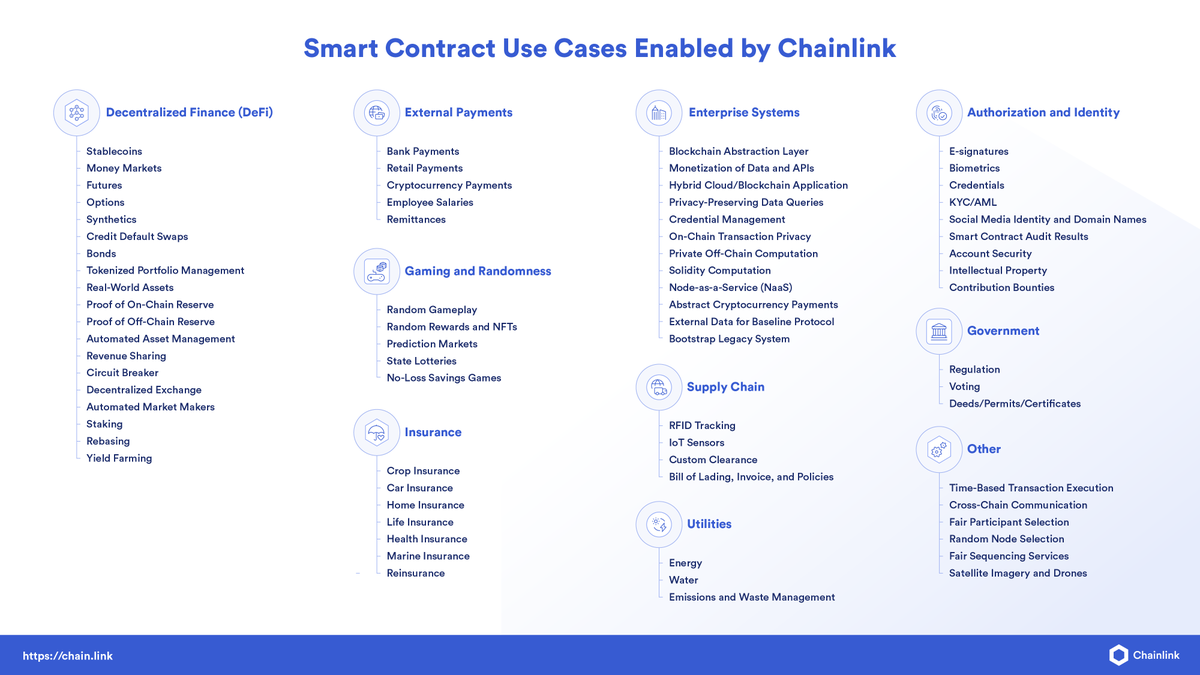 Smart Contract Use Cases Enabled by Chainlink

Decentralized Finance (DeFi)

Stablecoins
Money Markets
Futures
Options
Synthetics
Credit Default Swaps
Bonds
Tokenized Portfolio Management
Real-World Assets
Proof of On-Chain Reserve
Proof of Off-Chain Reserve
Automated Asset Management
Revenue Sharing
Circuit Breaker
Decentralized Exchange
Automated Market Makers
Staking
Rebasing
Yield Farming

External Payments

Bank Payments
Retail Payments
Cryptocurrency Payments
Employee Salaries
Remittances

Gaming and Randomness

Random Gameplay
Random Rewards and NFTs
Prediction Markets
State Lotteries
No-Loss Savings Games

Insurance

Crop Insurance
Car Insurance
Home Insurance
Life Insurance
Health Insurance
Marine Insurance
Reinsurance

Enterprise Systems

Blockchain Abstraction Layer
Monetization of Data and APIs
Hybrid Cloud/Blockchain Application
Privacy-Preserving Data Queries
Credential Management
On-Chain Transaction Privacy
Private Off-Chain Computation
Solidity Computation
Node-as-a-Service (NaaS)
Abstract Cryptocurrency Payments
External Data for Baseline Protocol
Bootstrap Legacy System

Supply Chain

RFID Tracking
IoT Sensors
Custom Clearance
Bill of Lading, Invoice, and Policies

Utilities

Energy
Water
Emissions and Waste Management

Authorization and Identity

E-signatures
Biometrics
Credentials
KYC/AML
Social Media Identity and Domain Names
Smart Contract Audit Results
Account Security
Intellectual Property
Contribution Bounties

Government

Regulation
Voting
Deeds/Permits/Certificates

Other

Time-Based Transaction Execution
Cross-Chain Communication
Fair Participant Selection
Random Node Selection
Fair Sequencing Services
Satellite Imagery and Drones

https://chain.link

Chainlink